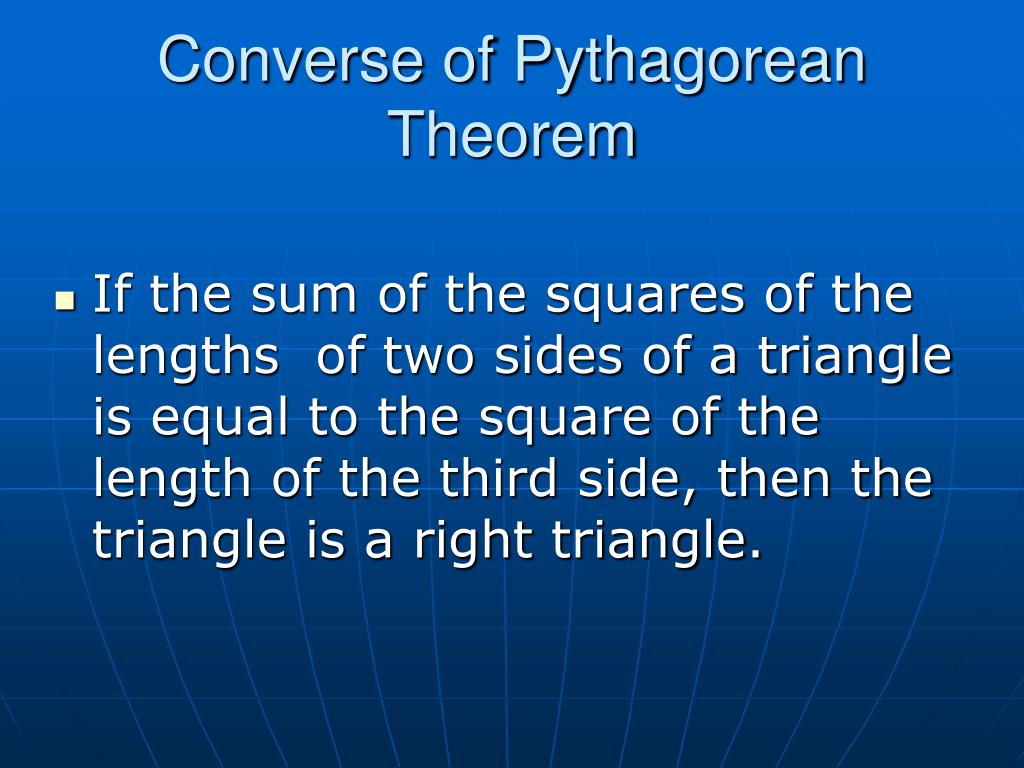 Converse of Pythagorean Theorem

If the sum of the squares of the lengths of two sides of a triangle is equal to the square of the length of the third side, then the triangle is a right triangle.